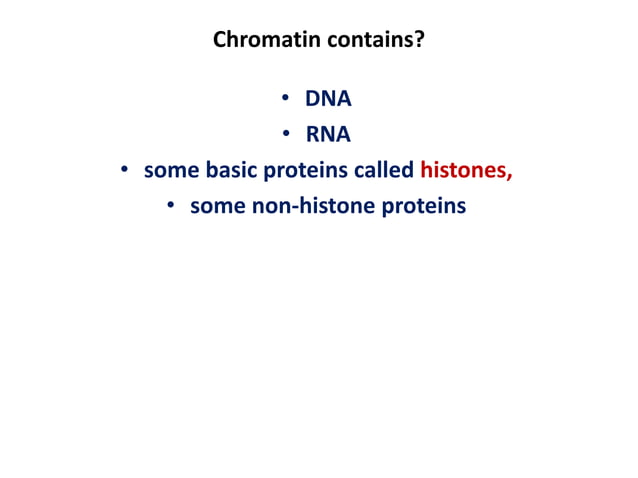 Chromatin contains?

• DNA
• RNA
• some basic proteins called histones,
• some non-histone proteins